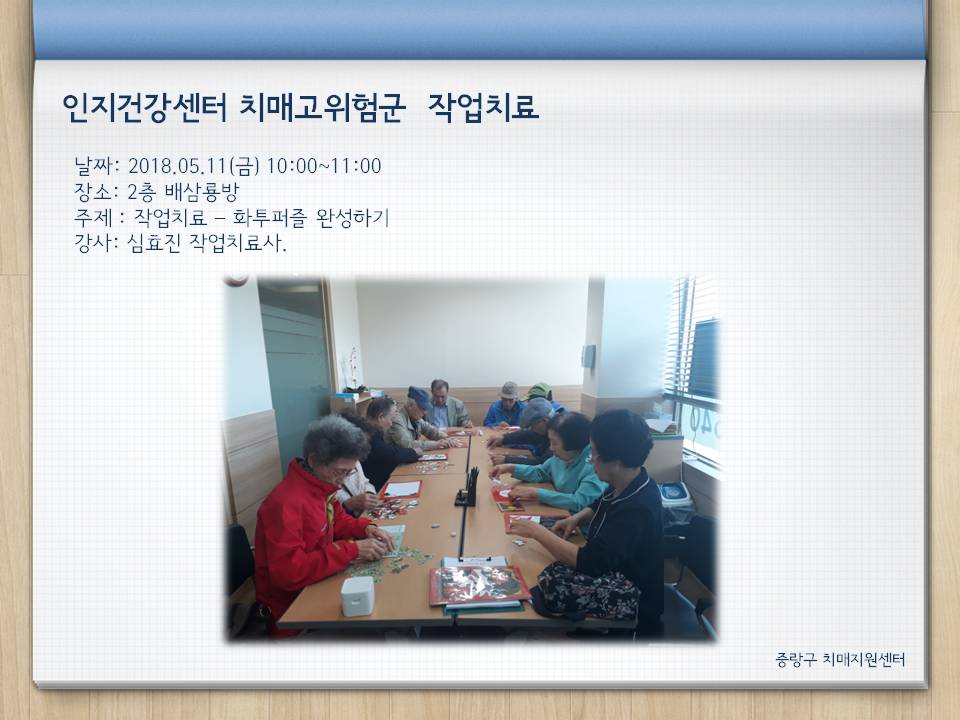 인지건강센터 치매고위험군 작업치료

날짜: 2018.05.11(금) 10:00~11:00
장소: 2층 배삼룡방
주제 : 작업치료 – 화투퍼즐 완성하기
강사: 심효진 작업치료사.

중랑구 치매지원센터